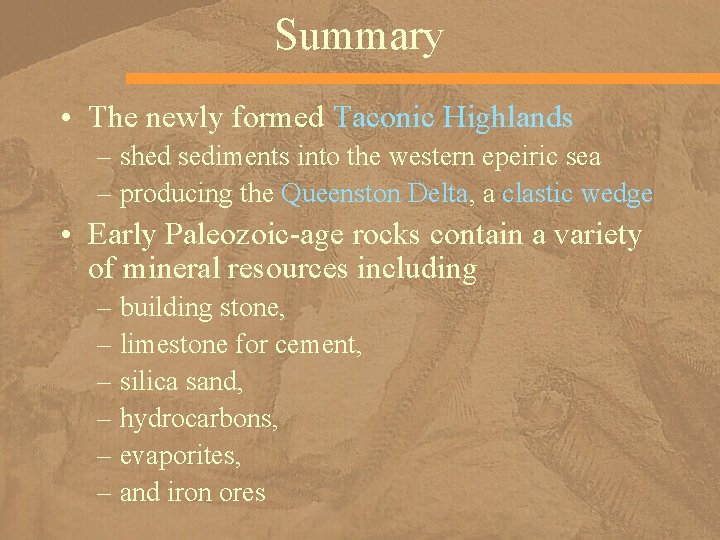 Summary

• The newly formed Taconic Highlands
  – shed sediments into the western epeiric sea
  – producing the Queenston Delta, a clastic wedge
• Early Paleozoic-age rocks contain a variety of mineral resources including
  – building stone,
  – limestone for cement,
  – silica sand,
  – hydrocarbons,
  – evaporites,
  – and iron ores